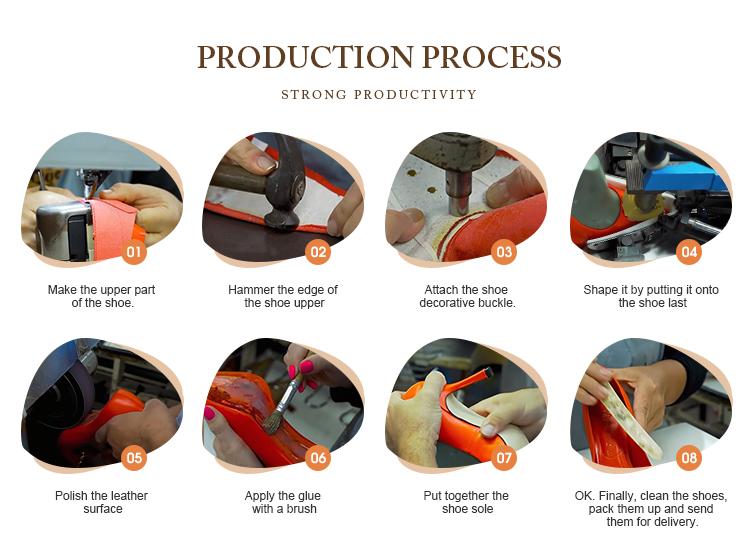 PRODUCTION PROCESS

STRONG PRODUCTIVITY

01
Make the upper part of the shoe.

02
Hammer the edge of the shoe upper

03
Attach the shoe decorative buckle.

04
Shape it by putting it onto the shoe last

05
Polish the leather surface

06
Apply the glue with a brush

07
Put together the shoe sole

08
OK. Finally, clean the shoes, pack them up and send them for delivery.